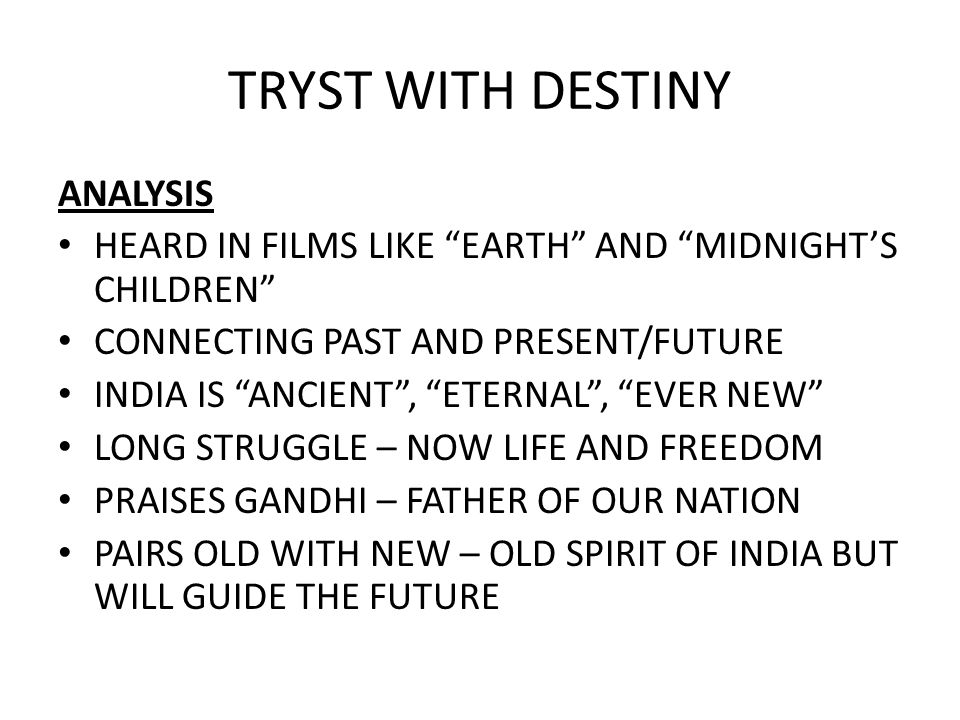 TRYST WITH DESTINY

ANALYSIS
• HEARD IN FILMS LIKE “EARTH” AND “MIDNIGHT’S CHILDREN”
• CONNECTING PAST AND PRESENT/FUTURE
• INDIA IS “ANCIENT”, “ETERNAL”, “EVER NEW”
• LONG STRUGGLE – NOW LIFE AND FREEDOM
• PRAISES GANDHI – FATHER OF OUR NATION
• PAIRS OLD WITH NEW – OLD SPIRIT OF INDIA BUT WILL GUIDE THE FUTURE